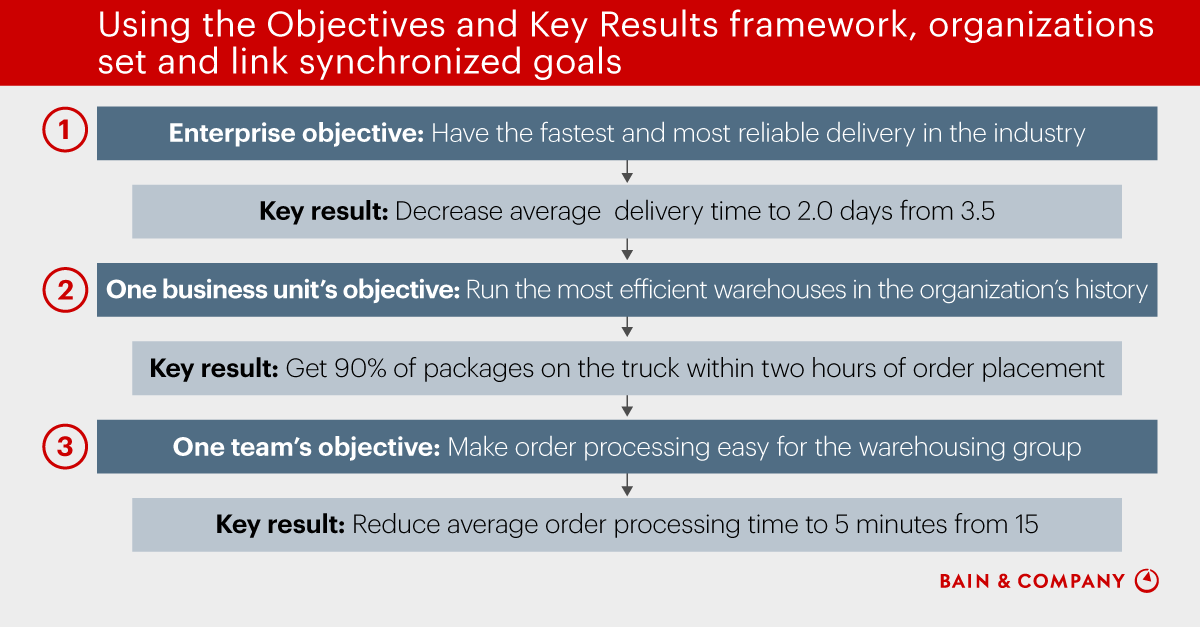 Using the Objectives and Key Results framework, organizations set and link synchronized goals

1 Enterprise objective: Have the fastest and most reliable delivery in the industry

Key result: Decrease average delivery time to 2.0 days from 3.5

2 One business unit's objective: Run the most efficient warehouses in the organization's history

Key result: Get 90% of packages on the truck within two hours of order placement

3 One team's objective: Make order processing easy for the warehousing group

Key result: Reduce average order processing time to 5 minutes from 15

BAIN & COMPANY